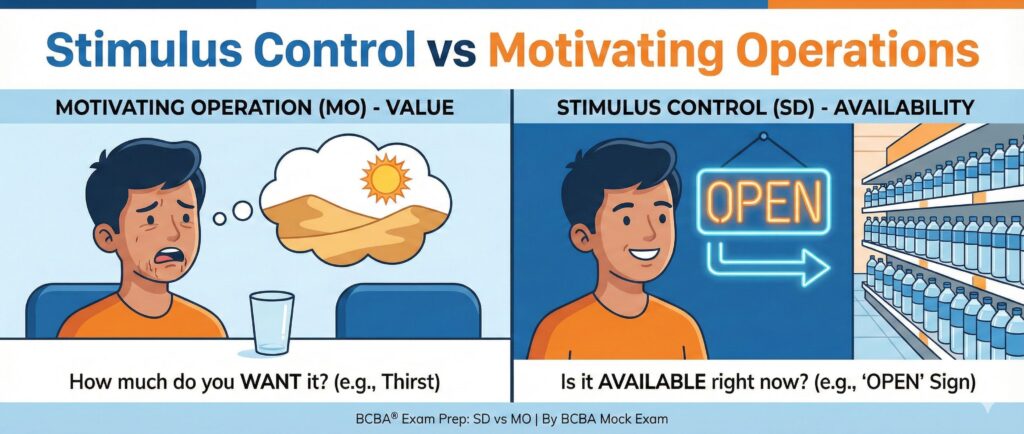 Stimulus Control vs Motivating Operations

MOTIVATING OPERATION (MO) - VALUE

How much do you WANT it? (e.g., Thirst)

STIMULUS CONTROL (SD) - AVAILABILITY

OPEN

Is it AVAILABLE right now? (e.g., 'OPEN' Sign)

BCBA® Exam Prep: SD vs MO | By BCBA Mock Exam